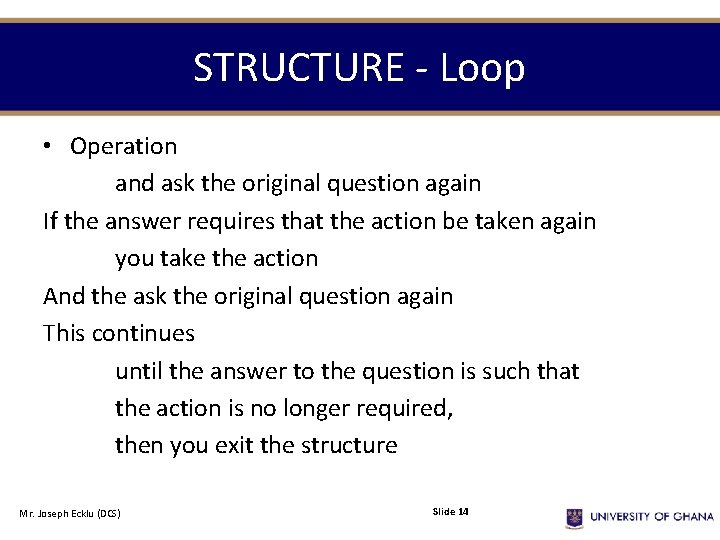 STRUCTURE - Loop

• Operation

and ask the original question again

If the answer requires that the action be taken again

you take the action

And the ask the original question again

This continues

until the answer to the question is such that

the action is no longer required,

then you exit the structure

Mr. Joseph Ecklu (DCS)

Slide 14

UNIVERSITY OF GHANA